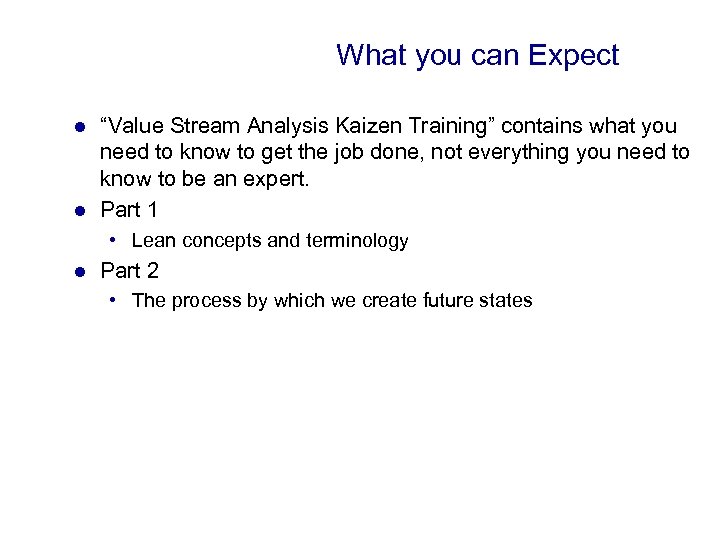 What you can Expect

● “Value Stream Analysis Kaizen Training” contains what you need to know to get the job done, not everything you need to know to be an expert.

● Part 1

• Lean concepts and terminology

● Part 2

• The process by which we create future states